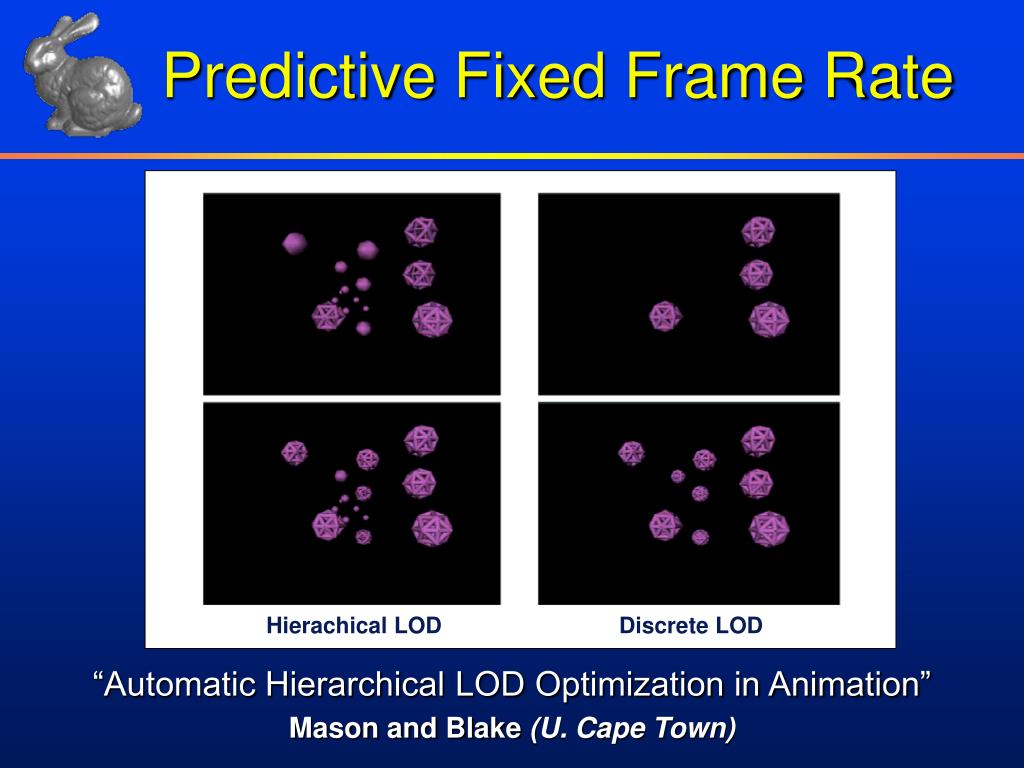 Predictive Fixed Frame Rate

Hierachical LOD

Discrete LOD

“Automatic Hierarchical LOD Optimization in Animation”

Mason and Blake (U. Cape Town)